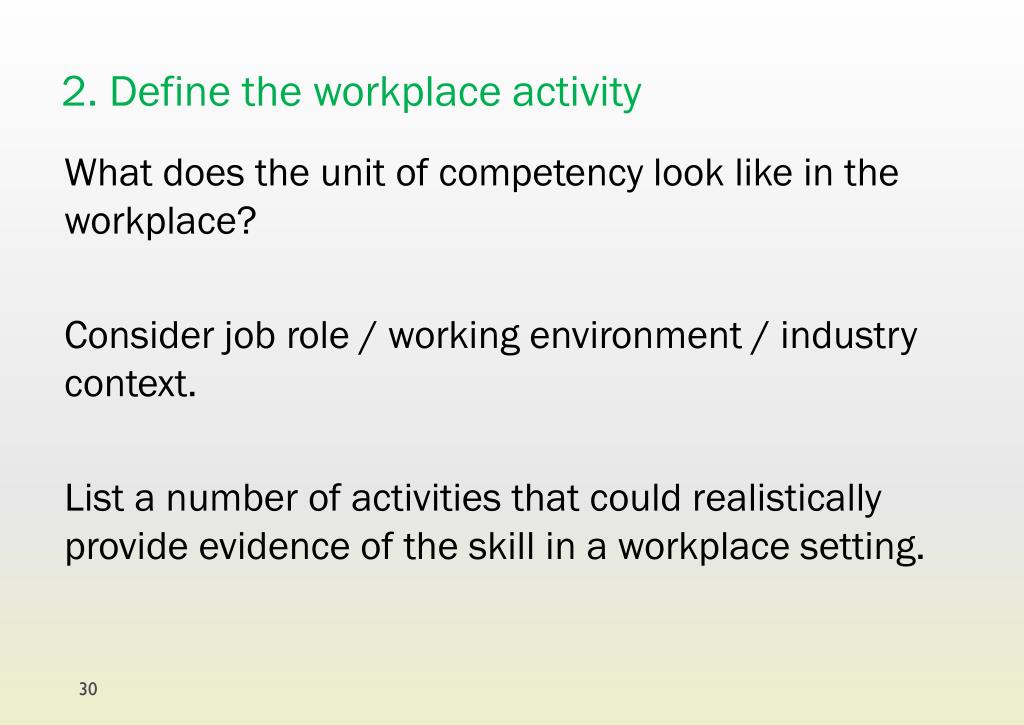 2. Define the workplace activity

What does the unit of competency look like in the workplace?

Consider job role / working environment / industry context.

List a number of activities that could realistically provide evidence of the skill in a workplace setting.

30